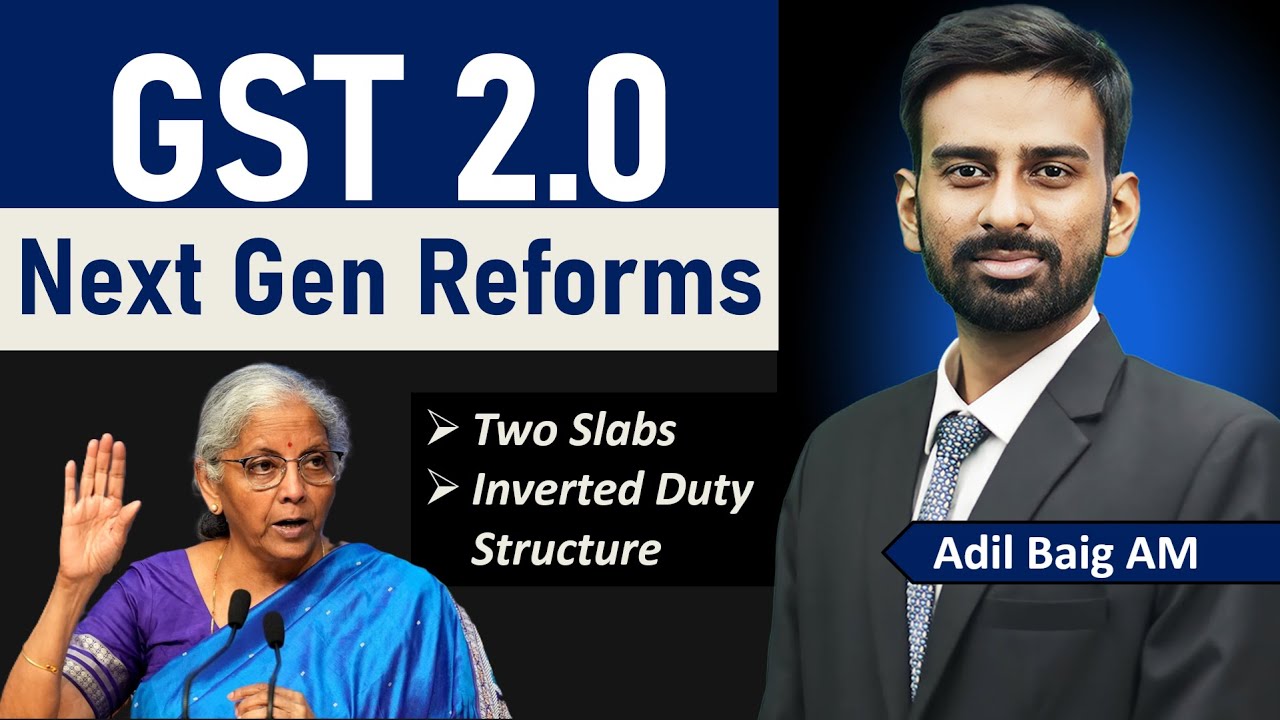 GST 2.0

Next Gen Reforms

➢ Two Slabs
➢ Inverted Duty Structure

Adil Baig AM